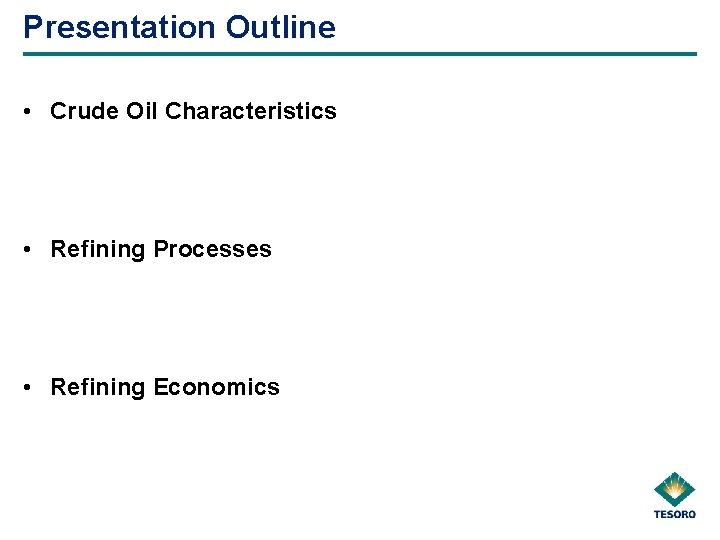 Presentation Outline

• Crude Oil Characteristics

• Refining Processes

• Refining Economics

TESORO